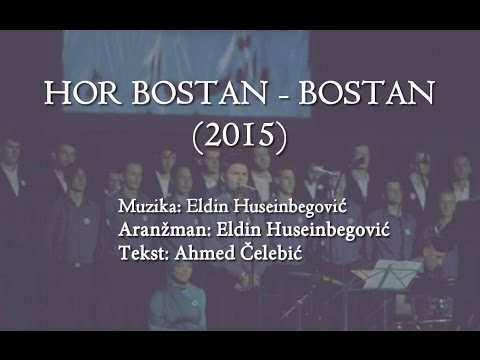 HOR BOSTAN - BOSTAN
(2015)

Muzika: Eldin Huseinbegović
Aranžman: Eldin Huseinbegović
Tekst: Ahmed Čelebić